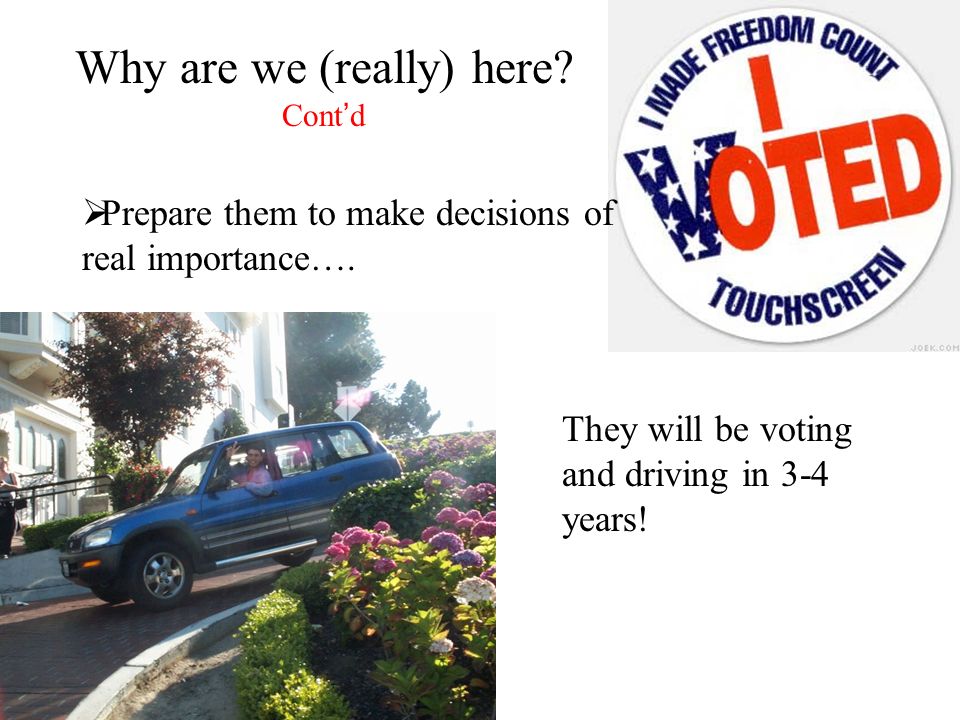 Why are we (really) here?
Cont'd

➢Prepare them to make decisions of real importance….

I MADE FREEDOM COUNT
I VOTED
TOUCHSCREEN
JOEK.COM

They will be voting and driving in 3-4 years!